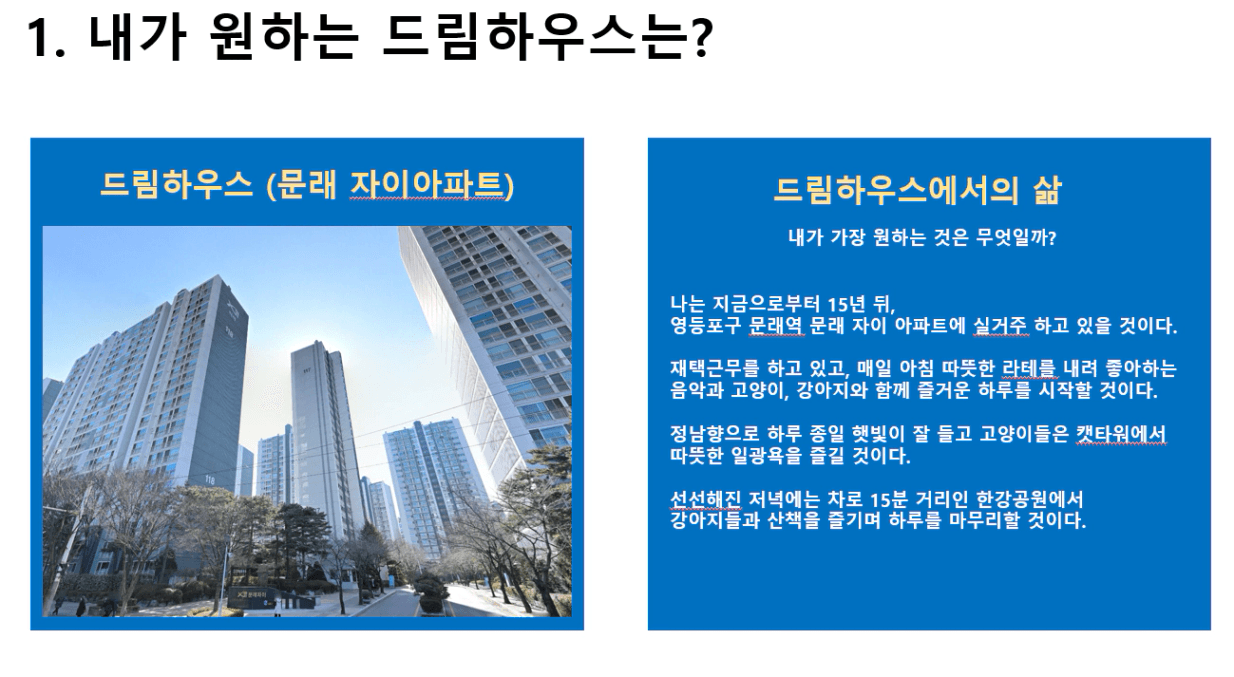 1. 내가 원하는 드림하우스는?

드림하우스 (문래 자이아파트)

드림하우스에서의 삶

내가 가장 원하는 것은 무엇일까?

나는 지금으로부터 15년 뒤, 영등포구 문래역 문래 자이 아파트에 실거주 하고 있을 것이다.

재택근무를 하고 있고, 매일 아침 따뜻한 라테를 내려 좋아하는 음악과 고양이, 강아지와 함께 즐거운 하루를 시작할 것이다.

정남향으로 하루 종일 햇빛이 잘 들고 고양이들은 캣타워에서 따뜻한 일광욕을 즐길 것이다.

선선해진 저녁에는 차로 15분 거리인 한강공원에서 강아지들과 산책을 즐기며 하루를 마무리할 것이다.